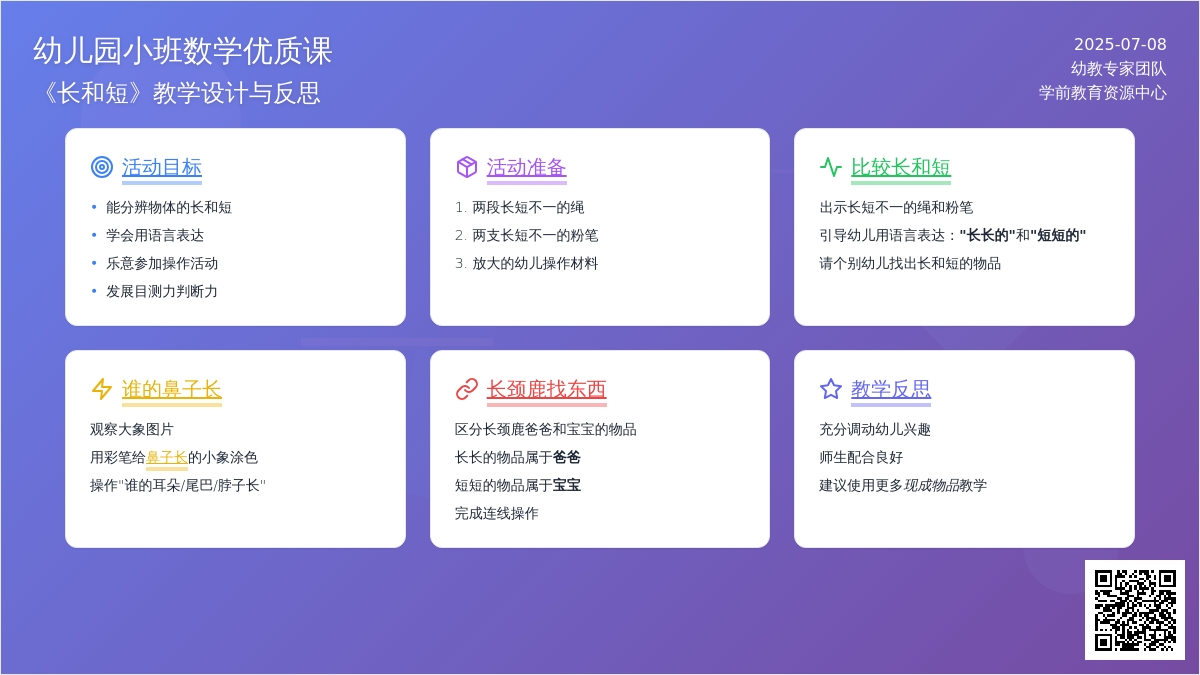 幼儿园小班数学优质课
《长和短》教学设计与反思

2025-07-08
幼教专家团队
学前教育资源中心

活动目标
• 能分辨物体的长和短
• 学会用语言表达
• 乐意参加操作活动
• 发展目测力判断力

活动准备
1. 两段长短不一的绳
2. 两支长短不一的粉笔
3. 放大的幼儿操作材料

比较长和短
出示长短不一的绳和粉笔
引导幼儿用语言表达："长长的"和"短短的"
请个别幼儿找出长和短的物品

谁的鼻子长
观察大象图片
用彩笔给鼻子长的小象涂色
操作"谁的耳朵/尾巴/脖子长"

长颈鹿找东西
区分长颈鹿爸爸和宝宝的物品
长长的物品属于爸爸
短短的物品属于宝宝
完成连线操作

教学反思
充分调动幼儿兴趣
师生配合良好
建议使用更多现成物品教学